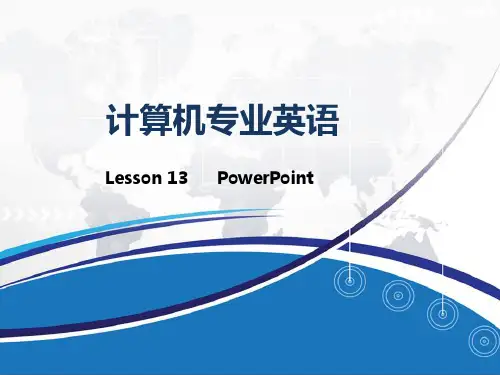 计算机专业英语

Lesson 13 PowerPoint